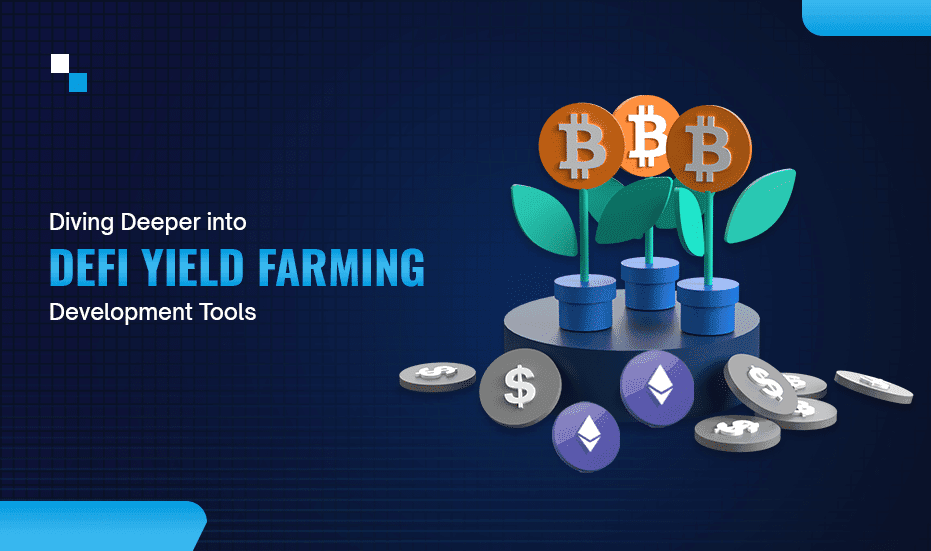 Diving Deeper into

DEFI YIELD FARMING

Development Tools